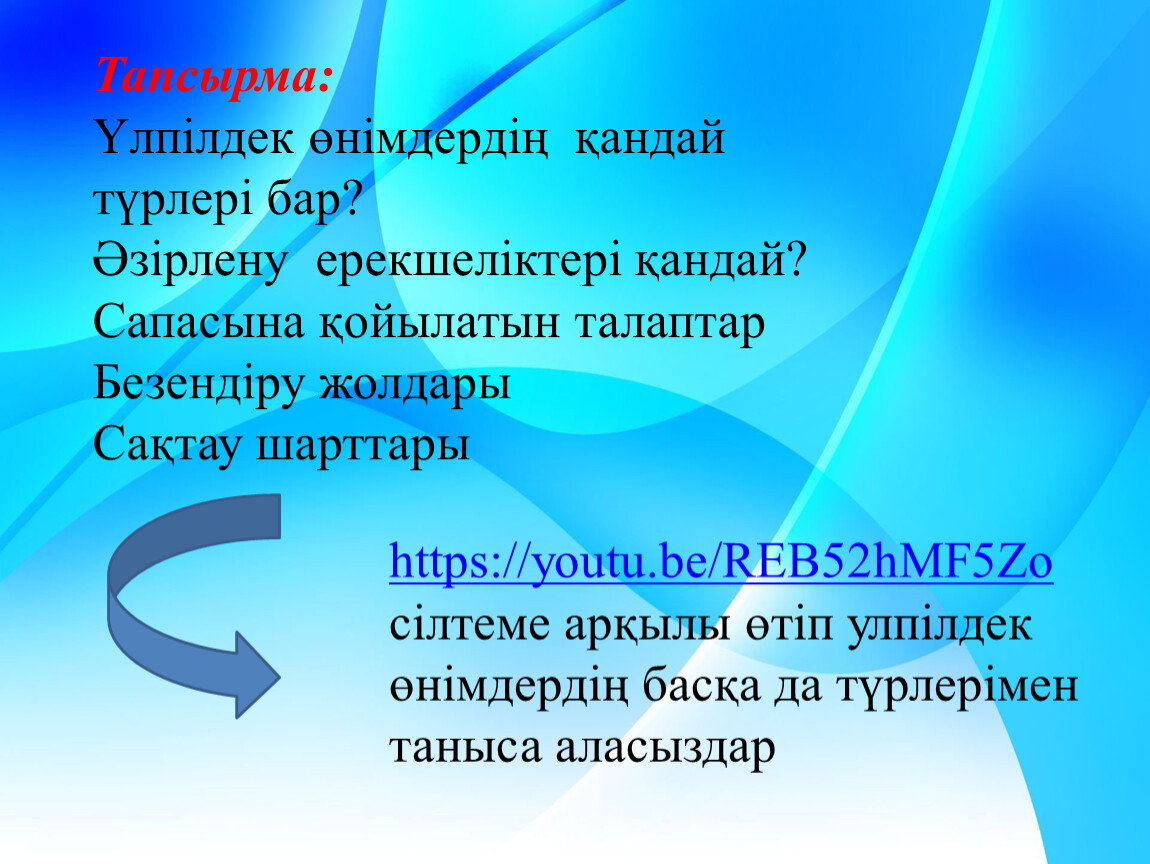 Тапсырма:
Үлпілдек өнімдердің қандай түрлері бар?
Әзірлену ерекшеліктері қандай?
Сапасына қойылатын талаптар
Безендіру жолдары
Сақтау шарттары

https://youtu.be/REB52hMF5Zo сілтеме арқылы өтіп улпілдек өнімдердің басқа да түрлерімен таныса аласыздар